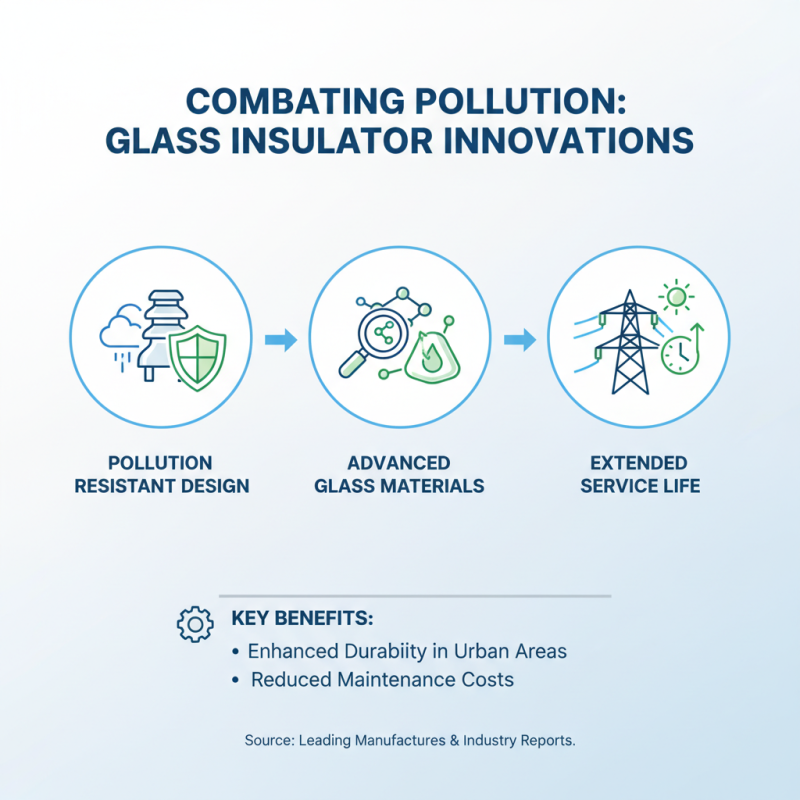 COMBATING POLLUTION: GLASS INSULATOR INNOVATIONS

POLLUTION RESISTANT DESIGN

ADVANCED GLASS MATERIALS

EXTENDED SERVICE LIFE

KEY BENEFITS:

• Enhanced Durabiity in Urban Areas
• Reduced Maintenance Costs

Source: Leading Manufactures & Industry Reports.